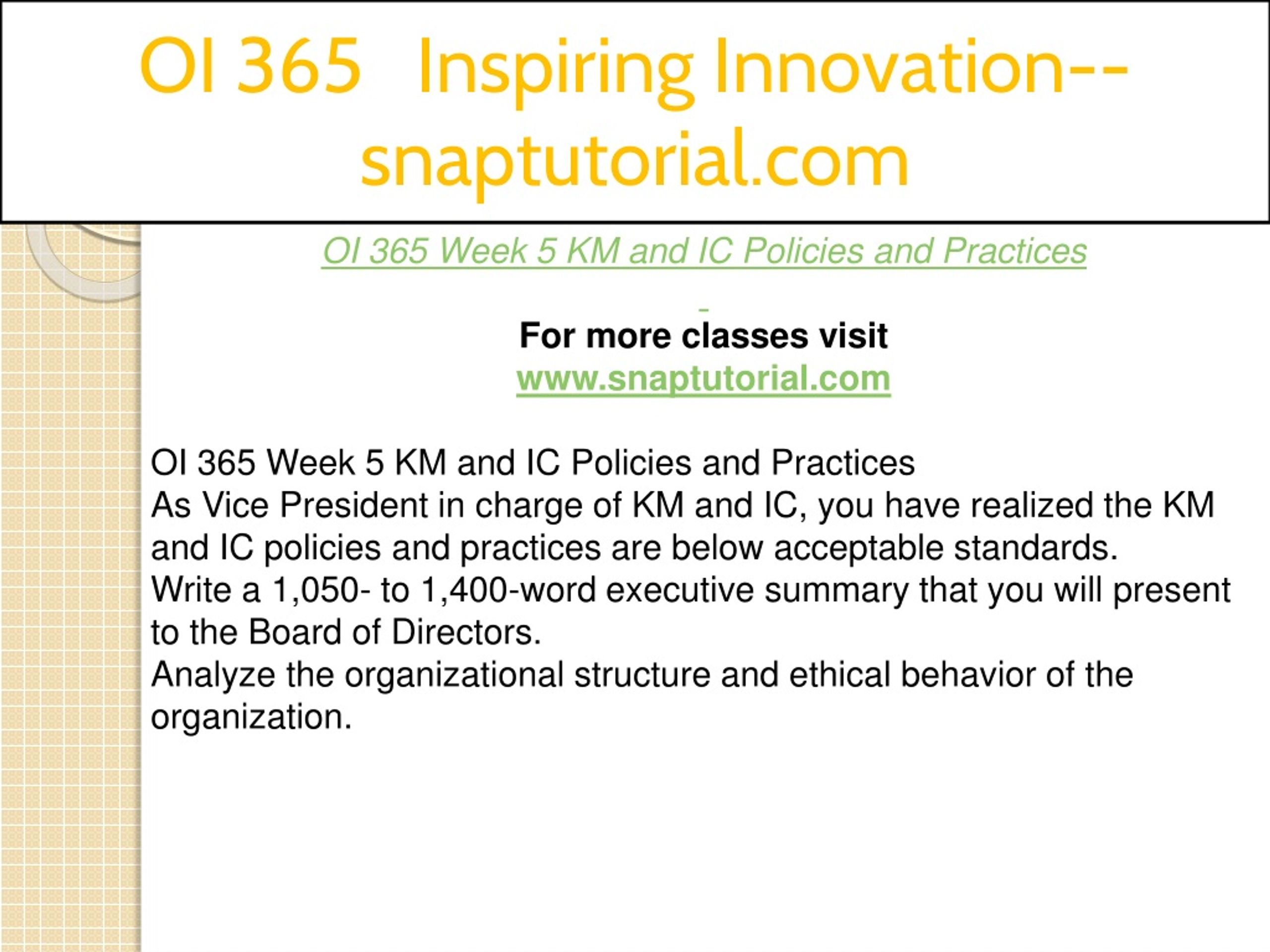 OI 365 Inspiring Innovation--snaptutorial.com

OI 365 Week 5 KM and IC Policies and Practices

For more classes visit
www.snaptutorial.com

OI 365 Week 5 KM and IC Policies and Practices
As Vice President in charge of KM and IC, you have realized the KM and IC policies and practices are below acceptable standards.
Write a 1,050- to 1,400-word executive summary that you will present to the Board of Directors.
Analyze the organizational structure and ethical behavior of the organization.